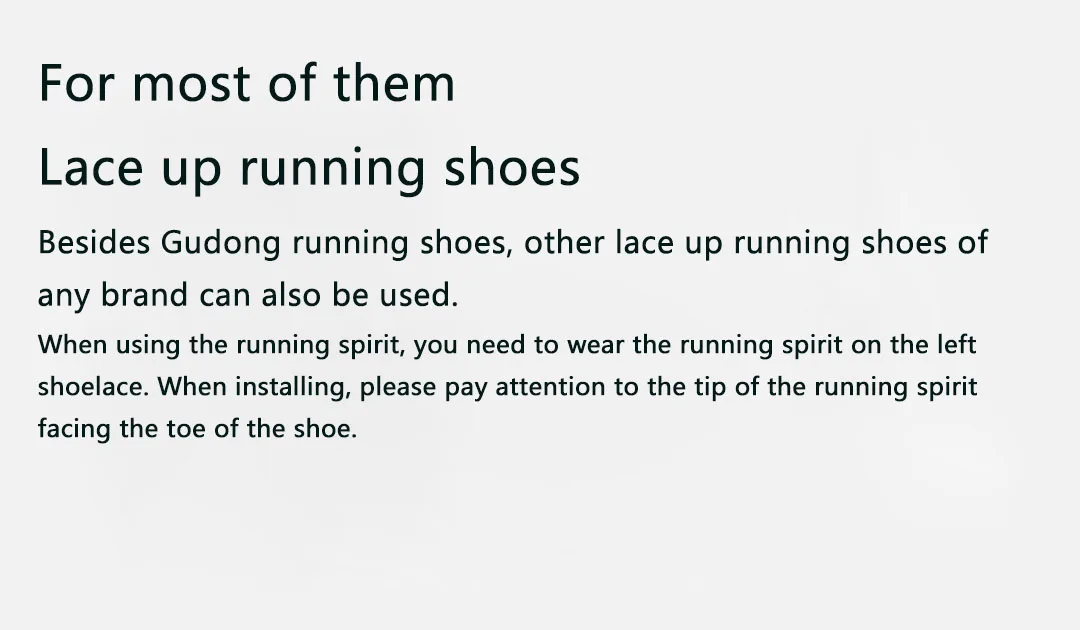 For most of them

Lace up running shoes

Besides Gudong running shoes, other lace up running shoes of any brand can also be used.

When using the running spirit, you need to wear the running spirit on the left shoelace. When installing, please pay attention to the tip of the running spirit facing the toe of the shoe.